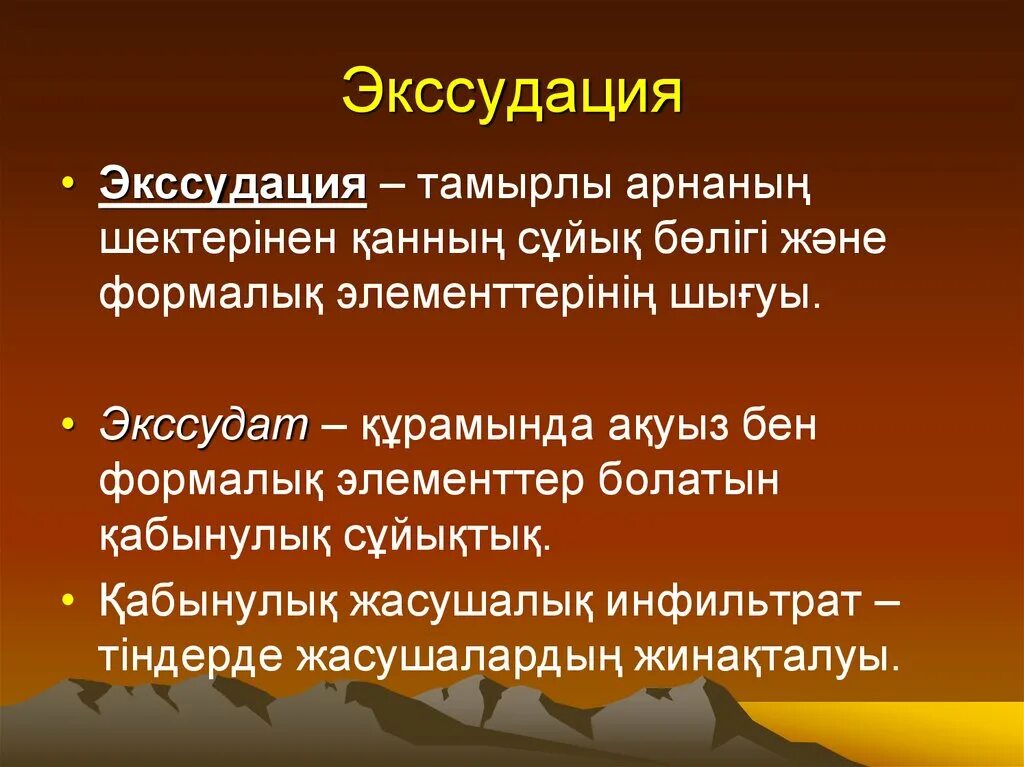 Экссудация

• Экссудация – тамырлы арнаның шектерінен қанның сұйық бөлігі және формалық элементтерінің шығуы.

• Экссудат – құрамында ақуыз бен формалық элементтер болатын қабынулық сұйықтық.

• Қабынулық жасушалық инфильтрат – тіндерде жасушалардың жинақталуы.